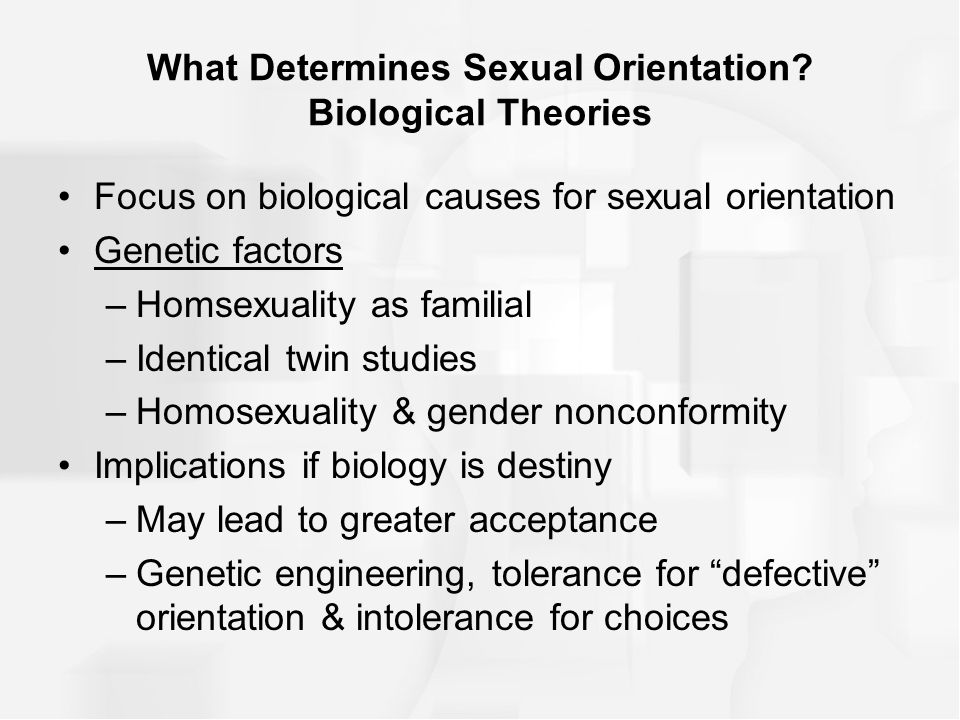 What Determines Sexual Orientation?
Biological Theories

• Focus on biological causes for sexual orientation
• Genetic factors
– Homsexuality as familial
– Identical twin studies
– Homosexuality & gender nonconformity
• Implications if biology is destiny
– May lead to greater acceptance
– Genetic engineering, tolerance for “defective” orientation & intolerance for choices